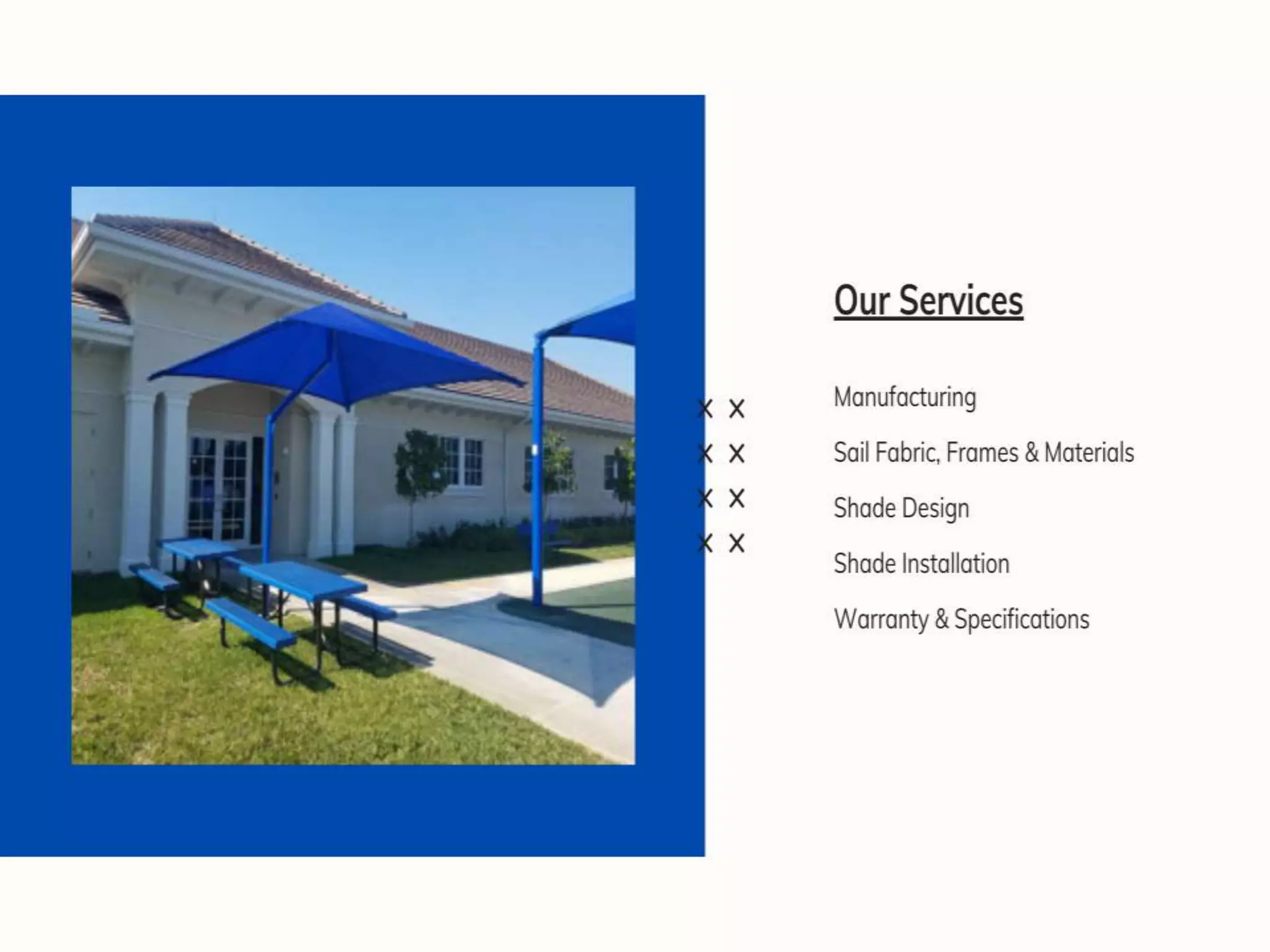 Our Services

Manufacturing

Sail Fabric, Frames & Materials

Shade Design

Shade Installation

Warranty & Specifications